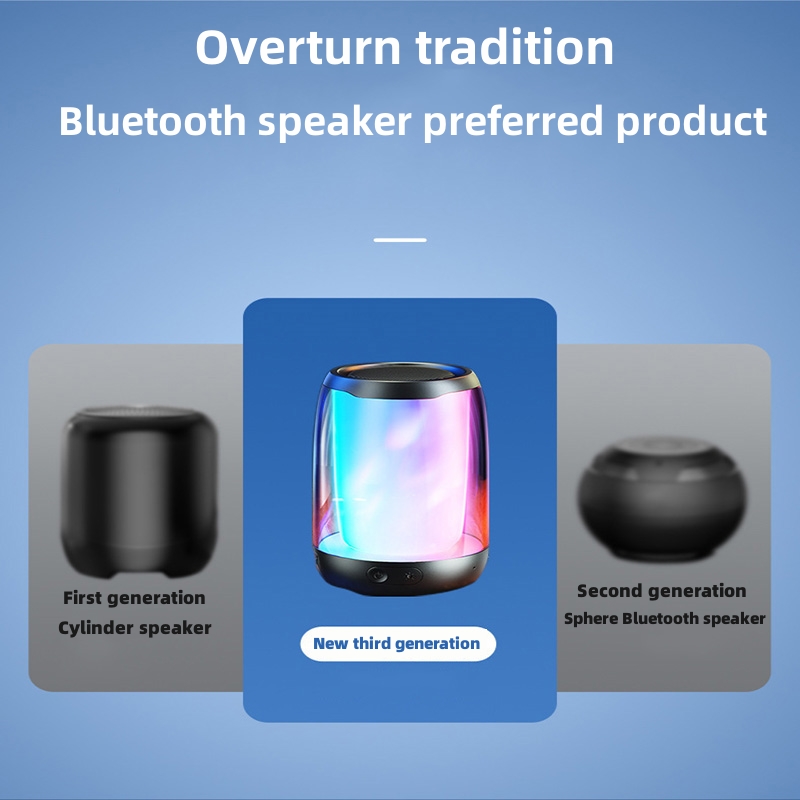 Overturn tradition

Bluetooth speaker preferred product

First generation
Cylinder speaker

New third generation

Second generation
Sphere Bluetooth speaker